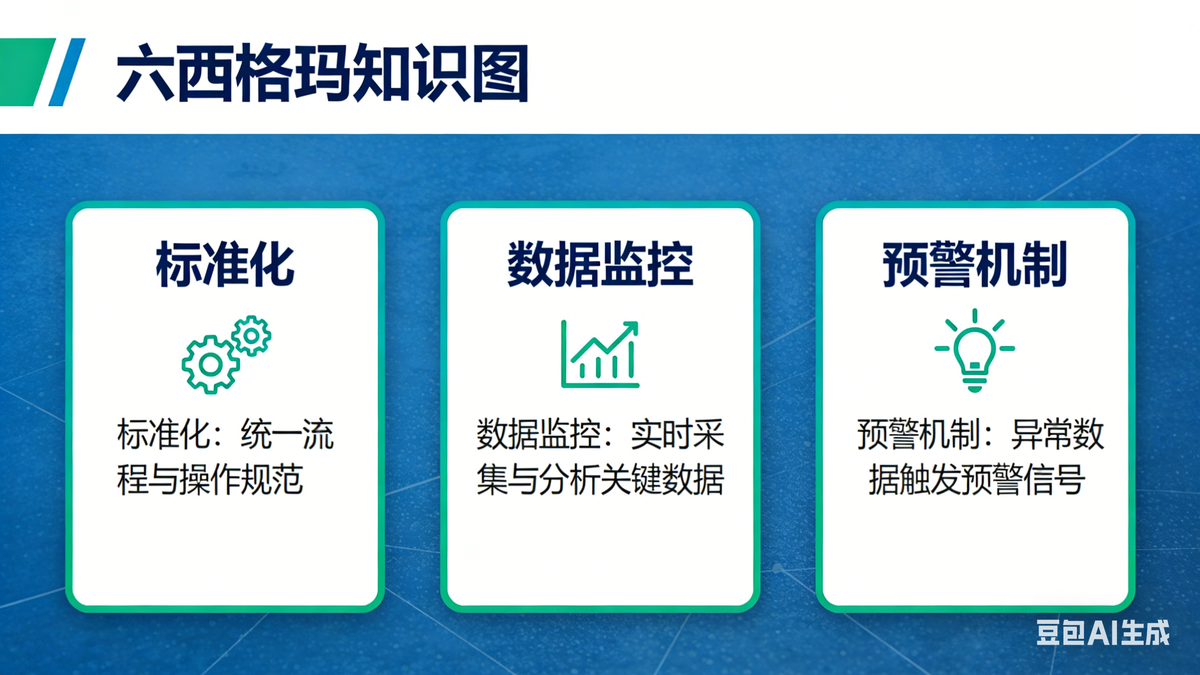 六西格玛知识图

标准化

标准化：统一流程与操作规范

数据监控

数据监控：实时采集与分析关键数据

预警机制

预警机制：异常数据触发预警信号

豆包AI生成